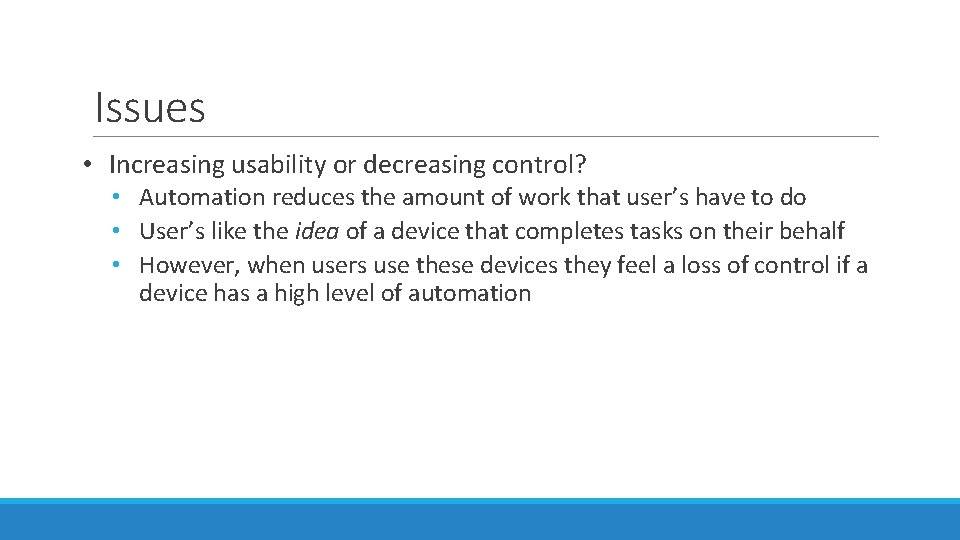 Issues

• Increasing usability or decreasing control?
  • Automation reduces the amount of work that user’s have to do
  • User’s like the idea of a device that completes tasks on their behalf
  • However, when users use these devices they feel a loss of control if a device has a high level of automation